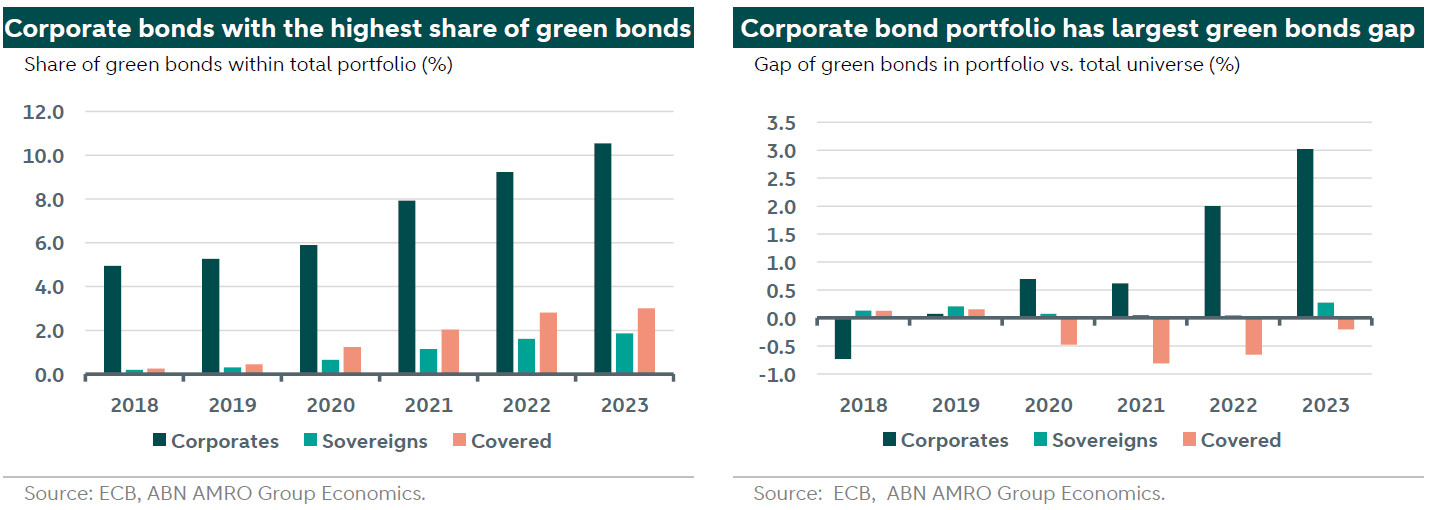 Corporate bonds with the highest share of green bonds

Share of green bonds within total portfolio (%)

12.0
10.0
8.0
6.0
4.0
2.0
0.0

2018 2019 2020 2021 2022 2023

Corporates Sovereigns Covered

Source: ECB, ABN AMRO Group Economics.

Corporate bond portfolio has largest green bonds gap

Gap of green bonds in portfolio vs. total universe (%)

3.5
3.0
2.5
2.0
1.5
1.0
0.5
0.0
-0.5
-1.0

2018 2019 2020 2021 2022 2023

Corporates Sovereigns Covered

Source: ECB, ABN AMRO Group Economics.